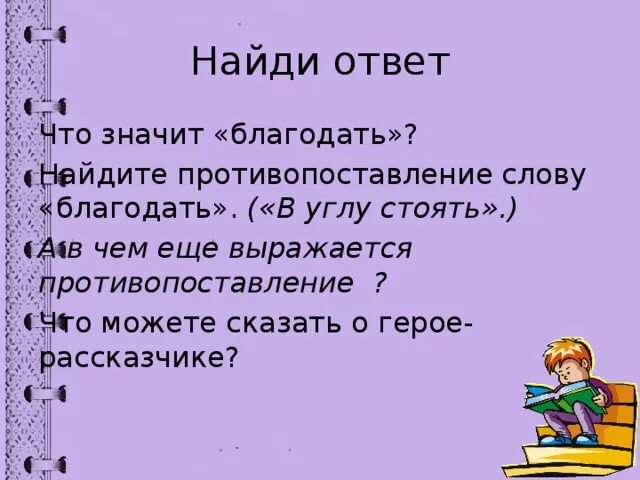 Найди ответ

Что значит «благодать»?

Найдите противопоставление слову «благодать». («В углу стоять».)

А в чем еще выражается противопоставление ?

Что можете сказать о герое-рассказчике?